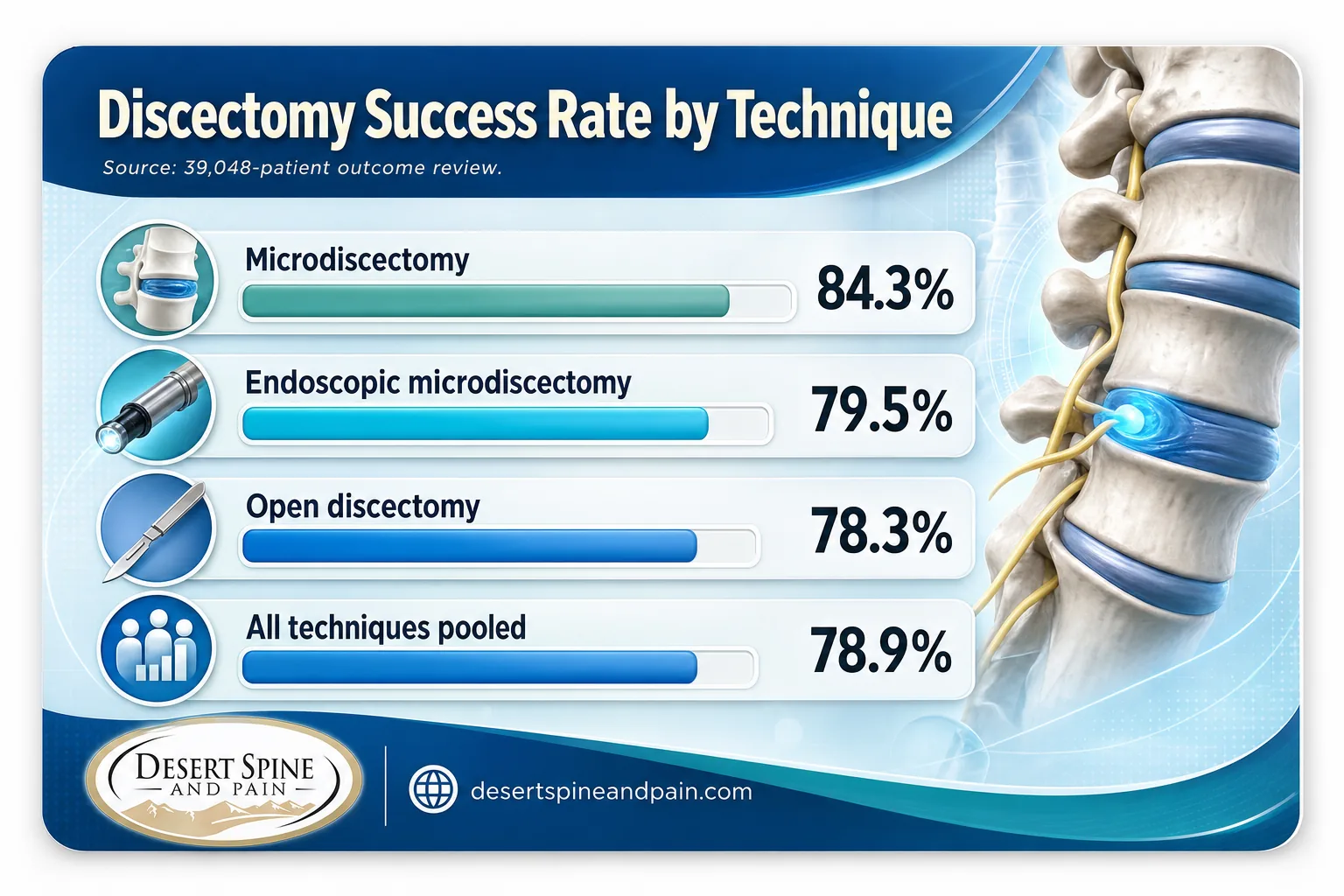 Discectomy Success Rate by Technique

Source: 39,048-patient outcome review.

Microdiscectomy 84.3%

Endoscopic microdiscectomy 79.5%

Open discectomy 78.3%

All techniques pooled 78.9%

DESERT SPINE
AND PAIN

desertspineandpain.com